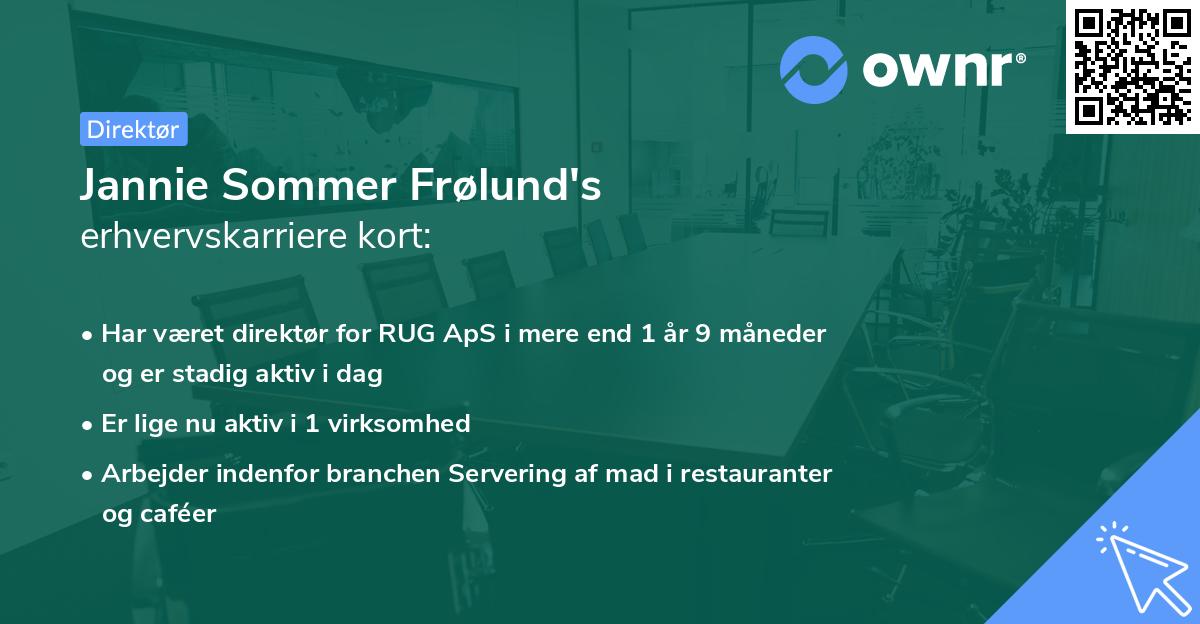 ownr®

Direktør

Jannie Sommer Frølund's
erhvervskarriere kort:

• Har været direktør for RUG ApS i mere end 1 år 9 måneder og er stadig aktiv i dag

• Er lige nu aktiv i 1 virksomhed

• Arbejder indenfor branchen Servering af mad i restauranter og caféer